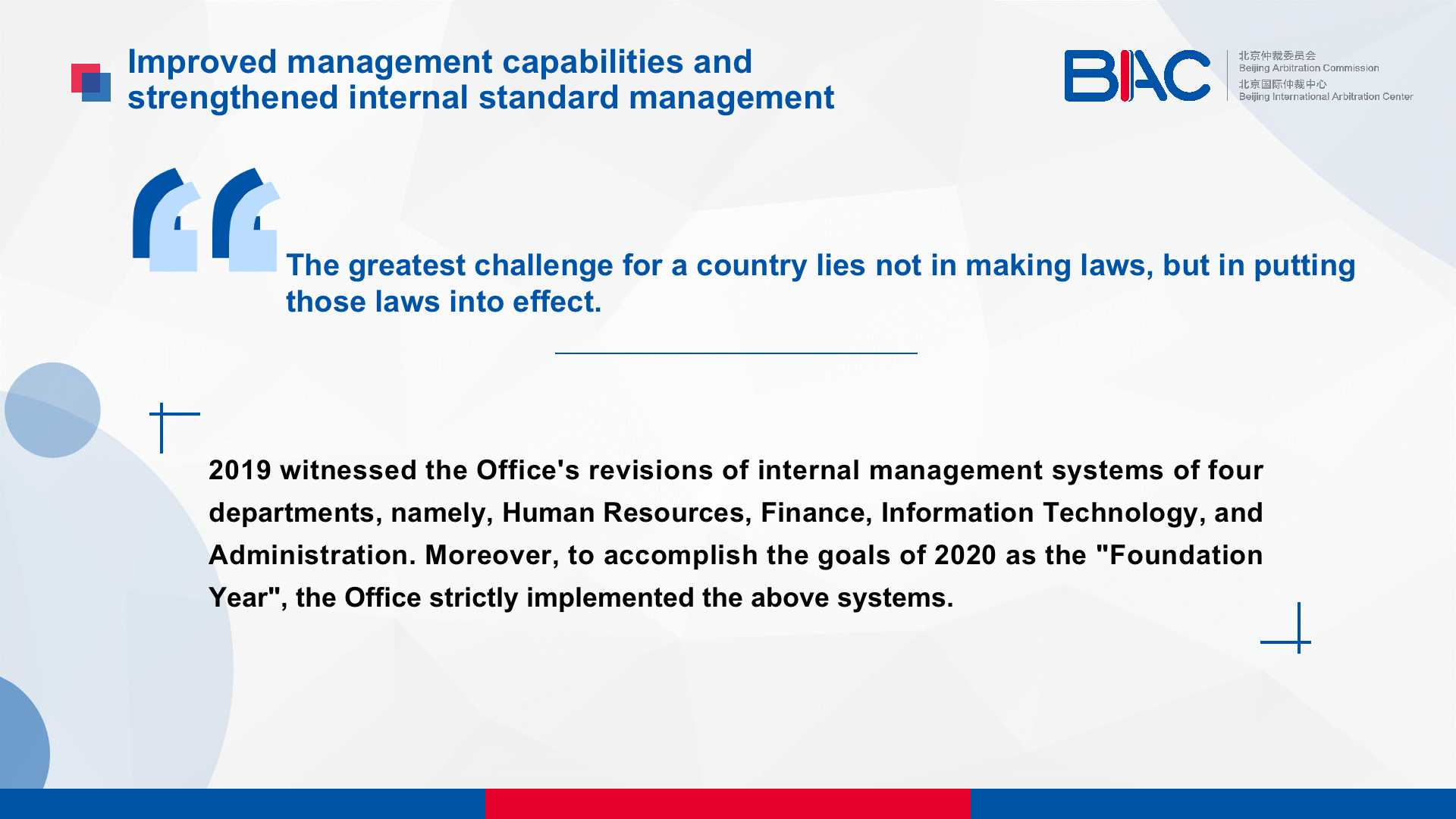 Improved management capabilities and strengthened internal standard management

BIAC
北京仲裁委员会
Beijing Arbitration Commission
北京国际仲裁中心
Beijing International Arbitration Center

The greatest challenge for a country lies not in making laws, but in putting those laws into effect.

2019 witnessed the Office's revisions of internal management systems of four departments, namely, Human Resources, Finance, Information Technology, and Administration. Moreover, to accomplish the goals of 2020 as the "Foundation Year", the Office strictly implemented the above systems.